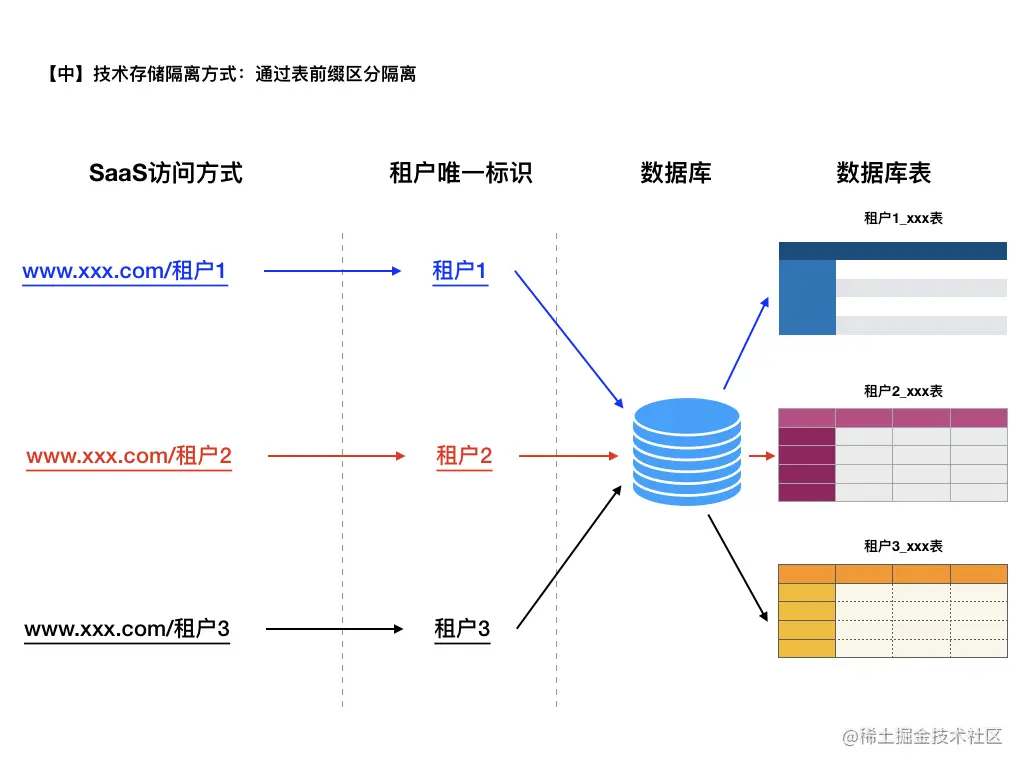 【中】技术存储隔离方式：通过表前缀区分隔离

SaaS访问方式

租户唯一标识

数据库

数据库表

www.xxx.com/租户1

租户1

租户1_xxx表

www.xxx.com/租户2

租户2

租户2_xxx表

www.xxx.com/租户3

租户3

租户3_xxx表

@稀土掘金技术社区